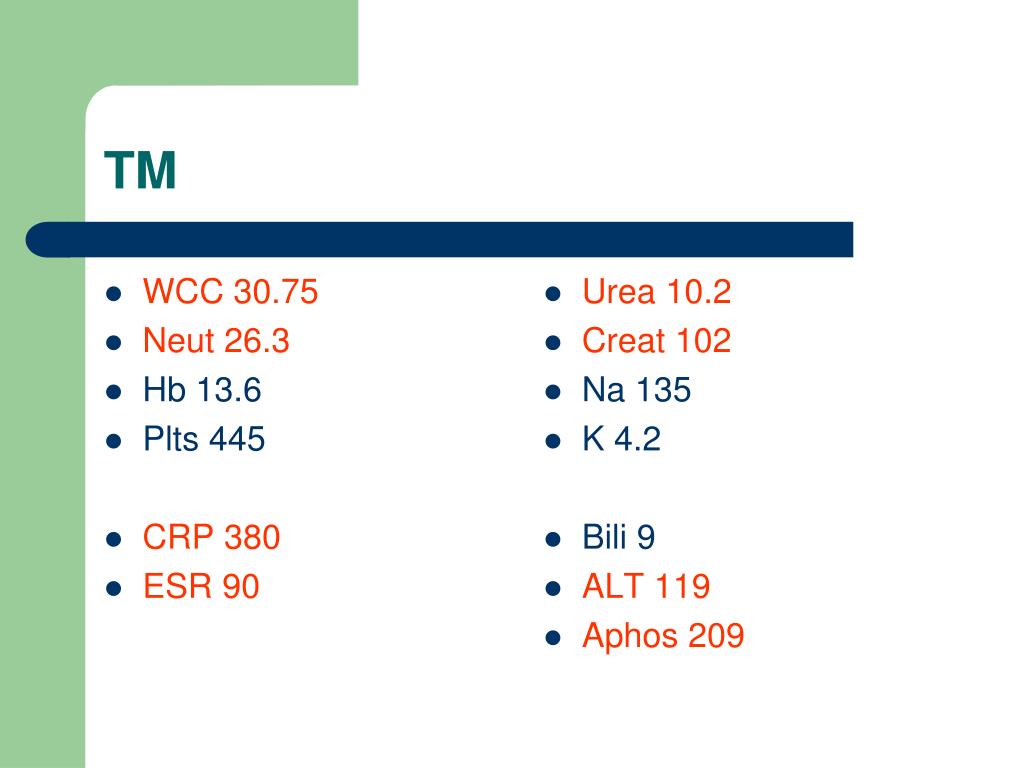 TM

- WCC 30.75
- Neut 26.3
- Hb 13.6
- Plts 445

- CRP 380
- ESR 90

- Urea 10.2
- Creat 102
- Na 135
- K 4.2

- Bili 9
- ALT 119
- Aphos 209